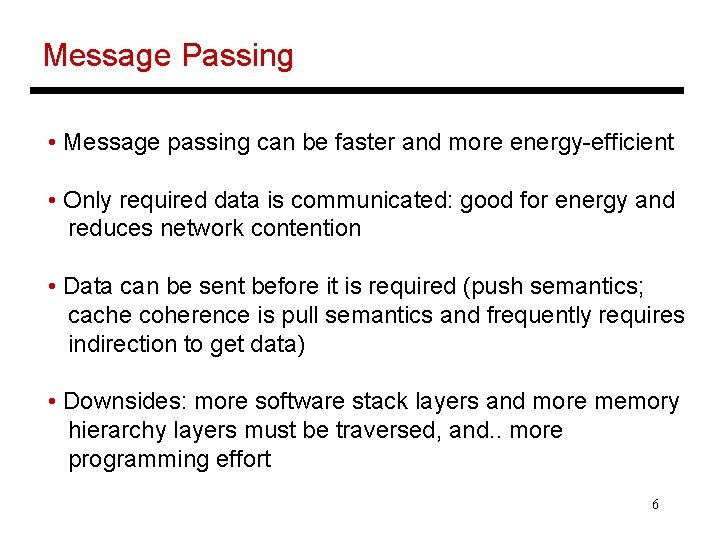 Message Passing

• Message passing can be faster and more energy-efficient

• Only required data is communicated: good for energy and reduces network contention

• Data can be sent before it is required (push semantics; cache coherence is pull semantics and frequently requires indirection to get data)

• Downsides: more software stack layers and more memory hierarchy layers must be traversed, and.. more programming effort

6